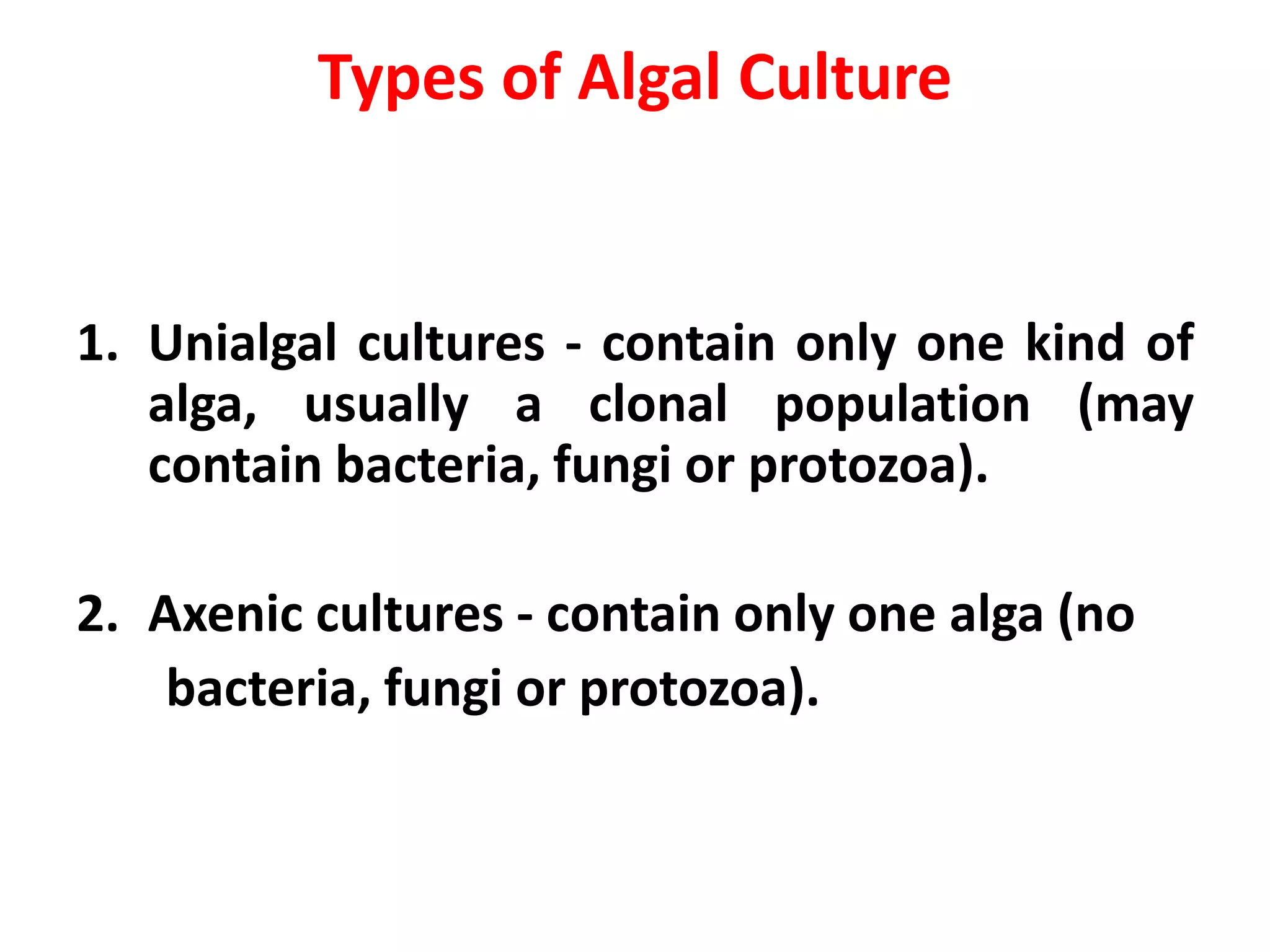 Types of Algal Culture

1. Unialgal cultures - contain only one kind of alga, usually a clonal population (may contain bacteria, fungi or protozoa).

2. Axenic cultures - contain only one alga (no bacteria, fungi or protozoa).